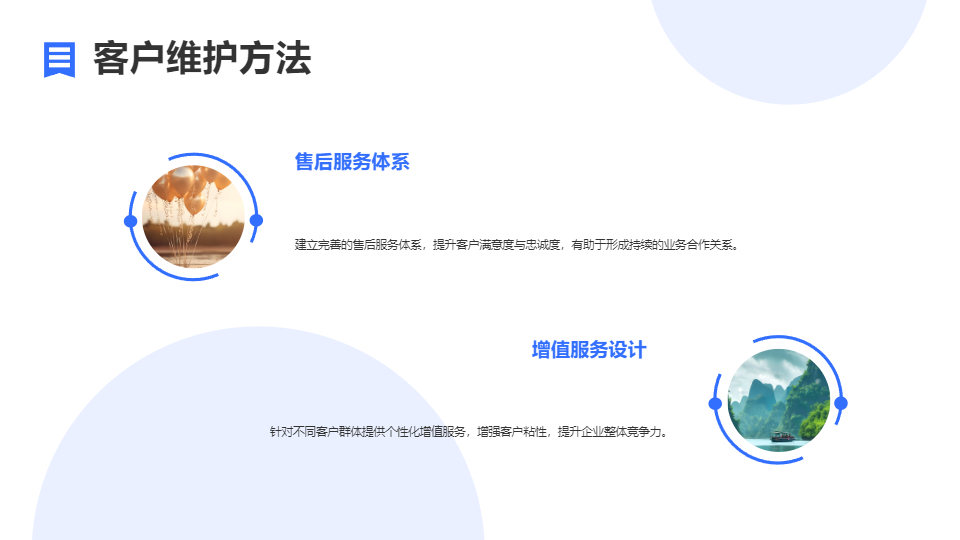 客户维护方法

售后服务体系

建立完善的售后服务体系，提升客户满意度与忠诚度，有助于形成持续的业务合作关系。

增值服务设计

针对不同客户群体提供个性化增值服务，增强客户粘性，提升企业整体竞争力。